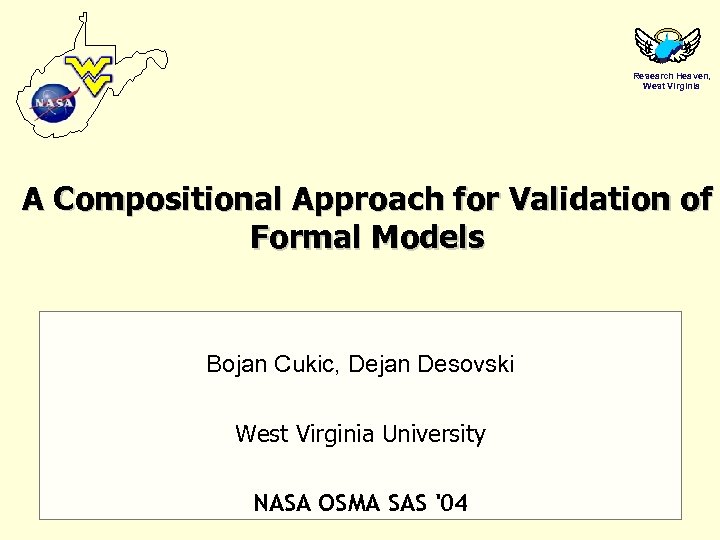 NASA

Research Heaven, West Virginia

A Compositional Approach for Validation of Formal Models

Bojan Cukic, Dejan Desovski

West Virginia University

NASA OSMA SAS '04